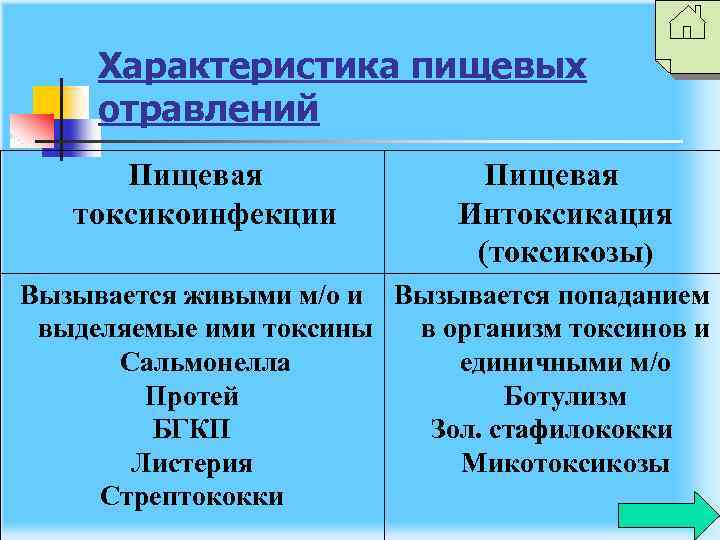 Характеристика пищевых отравлений

| Пищевая токсикоинфекции | Пищевая Интоксикация (токсикозы) |
|---|---|
| Вызывается живыми м/о и выделяемые ими токсины Сальмонелла Протей БГКП Листерия Стрептококки | Вызывается попаданием в организм токсинов и единичными м/о Ботулизм Зол. стафилококки Микотоксикозы |